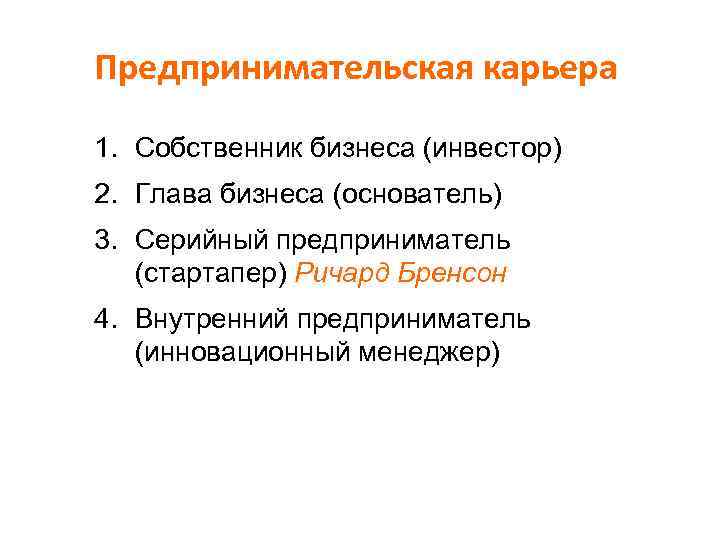 Предпринимательская карьера

1. Собственник бизнеса (инвестор)
2. Глава бизнеса (основатель)
3. Серийный предприниматель (стартапер) Ричард Бренсон
4. Внутренний предприниматель (инновационный менеджер)